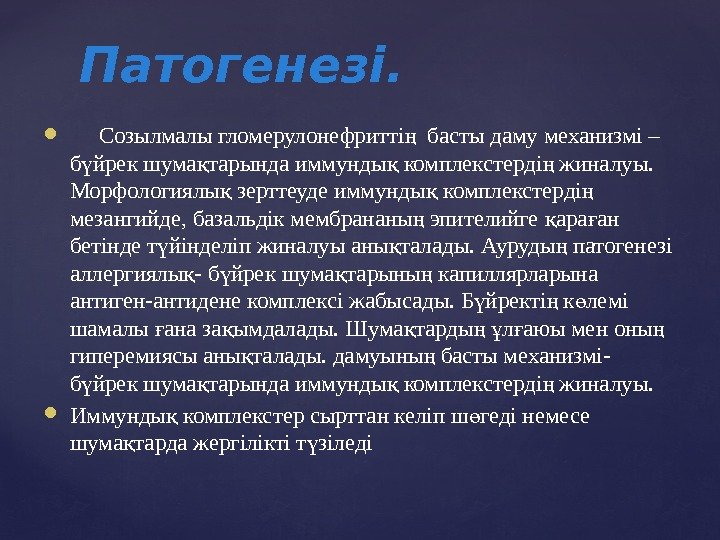 Патогенезі.

Созылмалы гломерулонефриттің басты даму механизмі – бүйрек шумақтарында иммундық комплекстердің жиналуы. Морфологиялық зерттеуде иммундық комплекстердің мезангийде, базальдік мембрананың эпителийге қараған бетінде түйінделіп жиналуы анықталады. Аурудың патогенезі аллергиялық- бүйрек шумақтарының капиллярларына антиген-антидене комплексі жабысады. Бүйректің көлемі шамалы ғана зақымдалады. Шумақтардың ұлғаюы мен оның гиперемиясы анықталады. дамуының басты механизмі- бүйрек шумақтарында иммундық комплекстердің жиналуы.

Иммундық комплекстер сырттан келіп шөгеді немесе шумақтарда жергілікті түзіледі